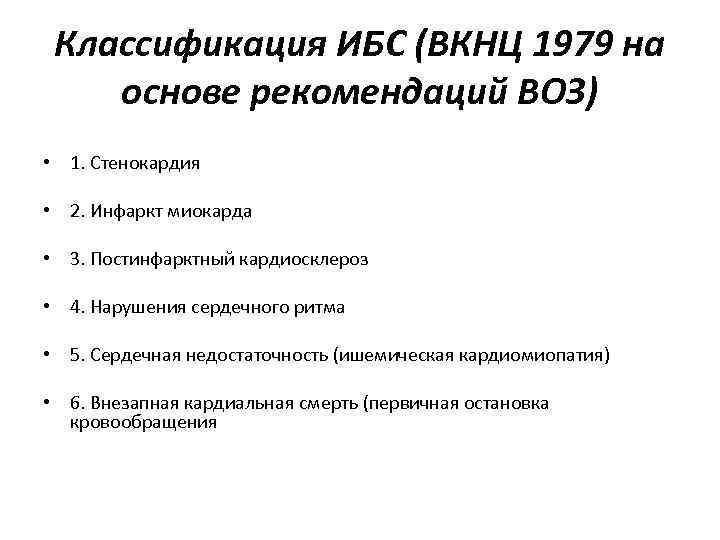 Классификация ИБС (ВКНЦ 1979 на основе рекомендаций ВОЗ)

• 1. Стенокардия

• 2. Инфаркт миокарда

• 3. Постинфарктный кардиосклероз

• 4. Нарушения сердечного ритма

• 5. Сердечная недостаточность (ишемическая кардиомиопатия)

• 6. Внезапная кардиальная смерть (первичная остановка кровообращения